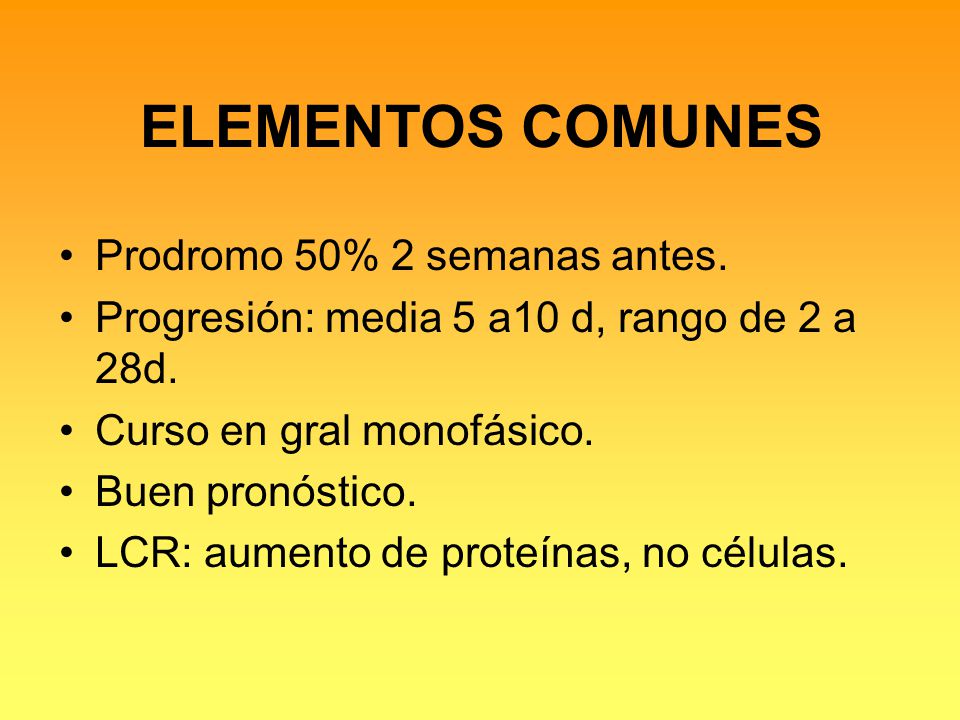 ELEMENTOS COMUNES

• Prodromo 50% 2 semanas antes.
• Progresión: media 5 a10 d, rango de 2 a 28d.
• Curso en gral monofásico.
• Buen pronóstico.
• LCR: aumento de proteínas, no células.